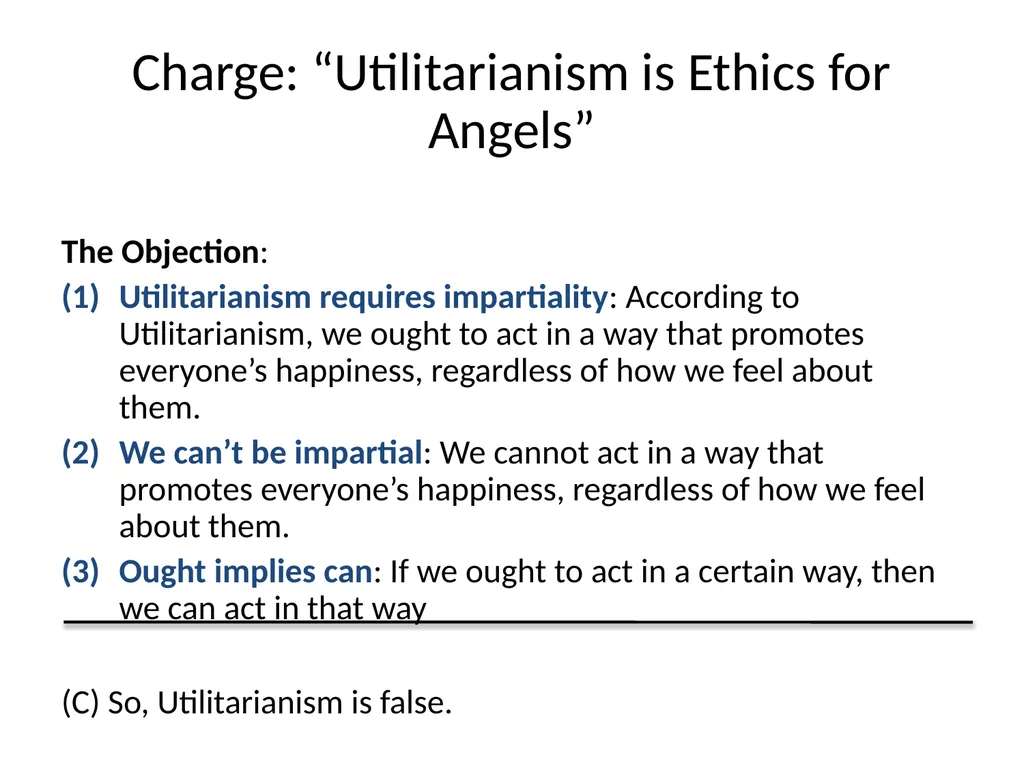 Charge: “Utilitarianism is Ethics for Angels”

The Objection:

(1) Utilitarianism requires impartiality: According to Utilitarianism, we ought to act in a way that promotes everyone’s happiness, regardless of how we feel about them.

(2) We can’t be impartial: We cannot act in a way that promotes everyone’s happiness, regardless of how we feel about them.

(3) Ought implies can: If we ought to act in a certain way, then we can act in that way

(C) So, Utilitarianism is false.